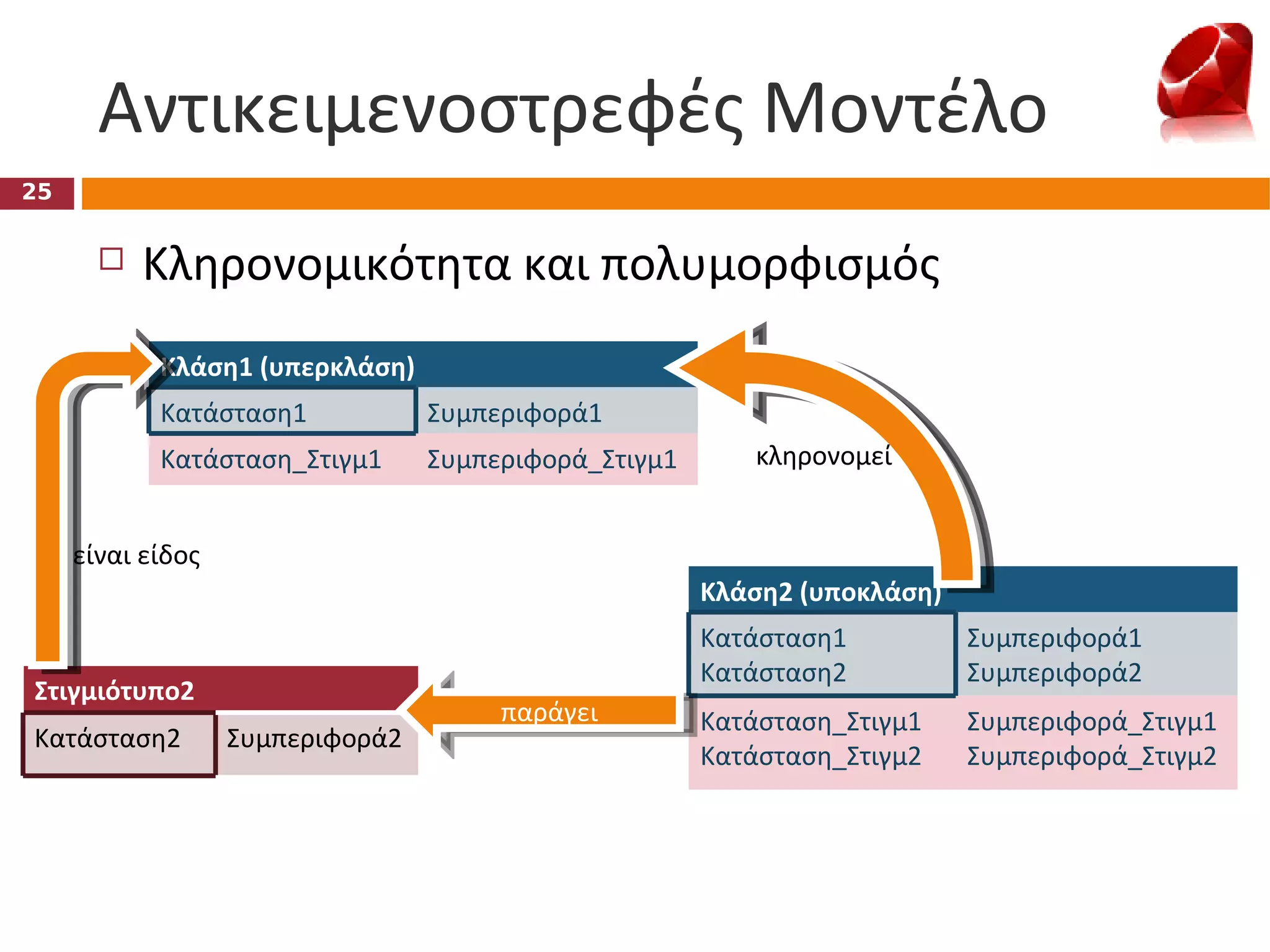 Αντικειμενοστρεφές Μοντέλο

25

Κληρονομικότητα και πολυμορφισμός

Κλάση1 (υπερκλάση)

Κατάσταση1

Συμπεριφορά1

Κατάσταση_Στιγμ1

Συμπεριφορά_Στιγμ1

κληρονομεί

είναι είδος

Κλάση2 (υποκλάση)

Κατάσταση1
Κατάσταση2

Συμπεριφορά1
Συμπεριφορά2

Κατάσταση_Στιγμ1
Κατάσταση_Στιγμ2

Συμπεριφορά_Στιγμ1
Συμπεριφορά_Στιγμ2

παράγει

Στιγμιότυπο2

Κατάσταση2

Συμπεριφορά2